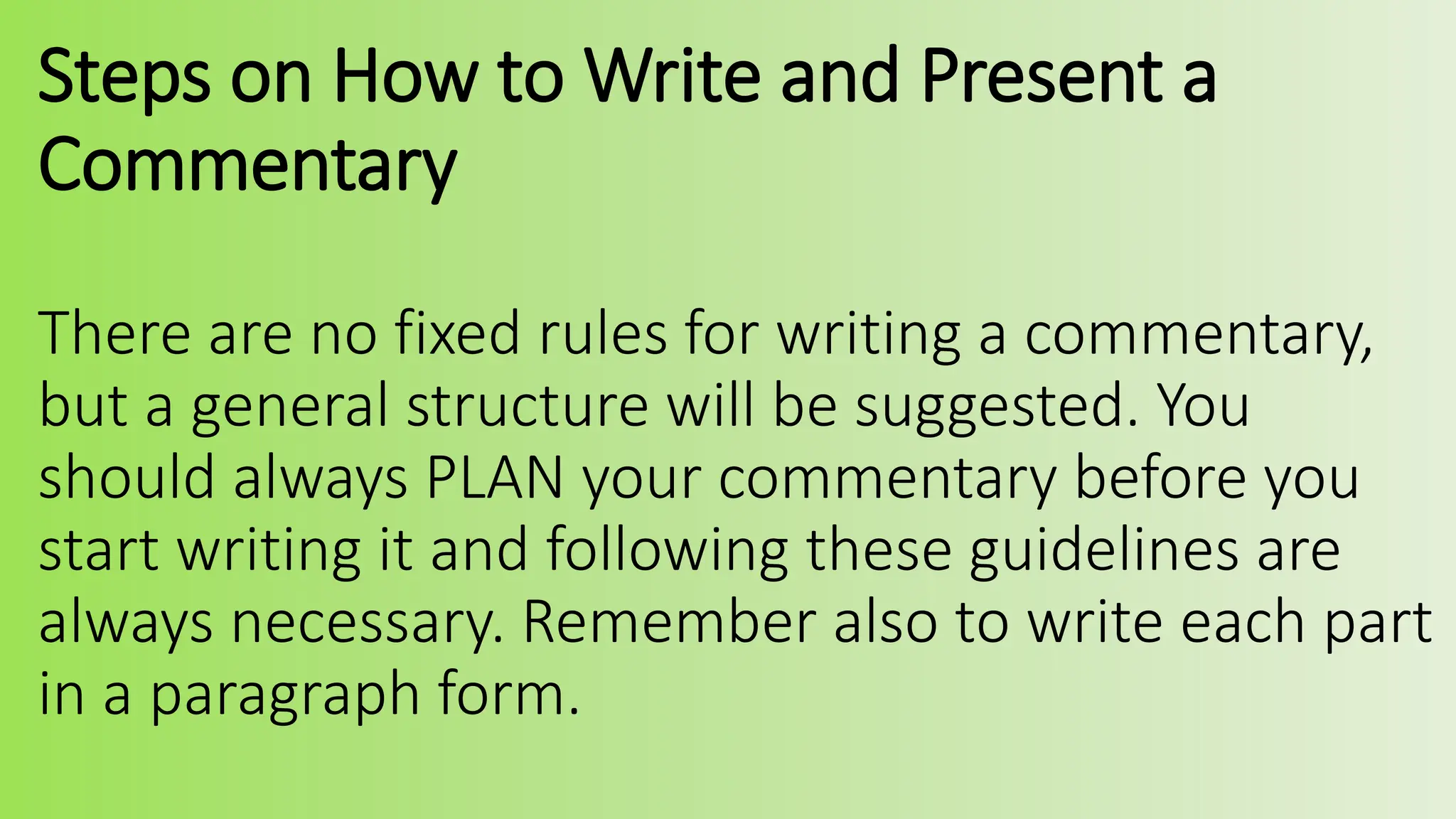 Steps on How to Write and Present a Commentary

There are no fixed rules for writing a commentary, but a general structure will be suggested. You should always PLAN your commentary before you start writing it and following these guidelines are always necessary. Remember also to write each part in a paragraph form.